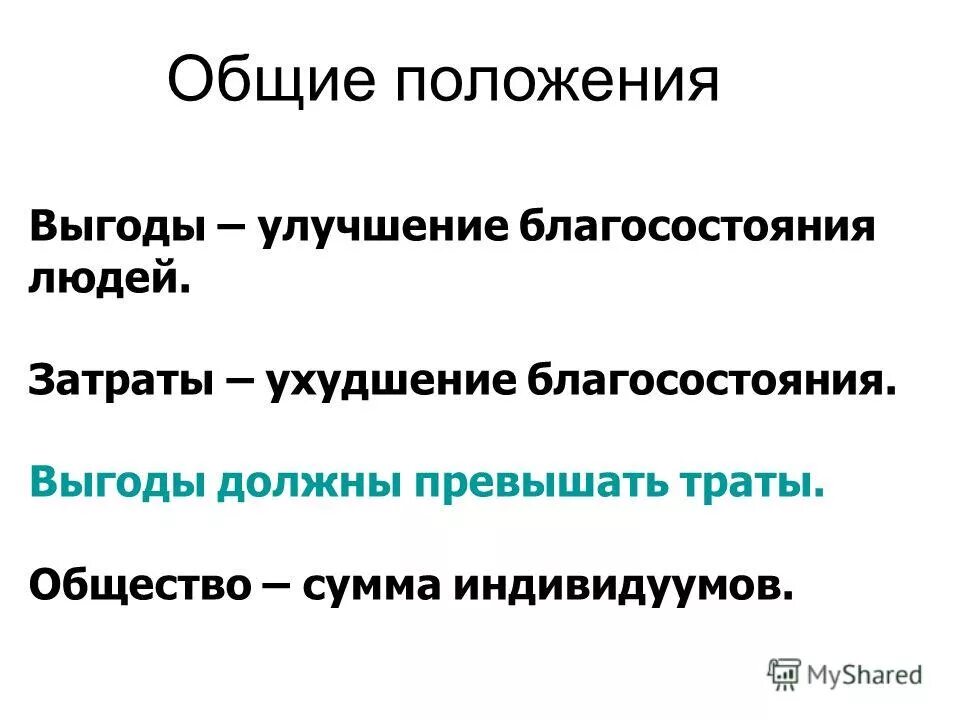 Общие положения

Выгоды – улучшение благосостояния людей.

Затраты – ухудшение благосостояния.

Выгоды должны превышать траты.

Общество – сумма индивидуумов.

MyShared